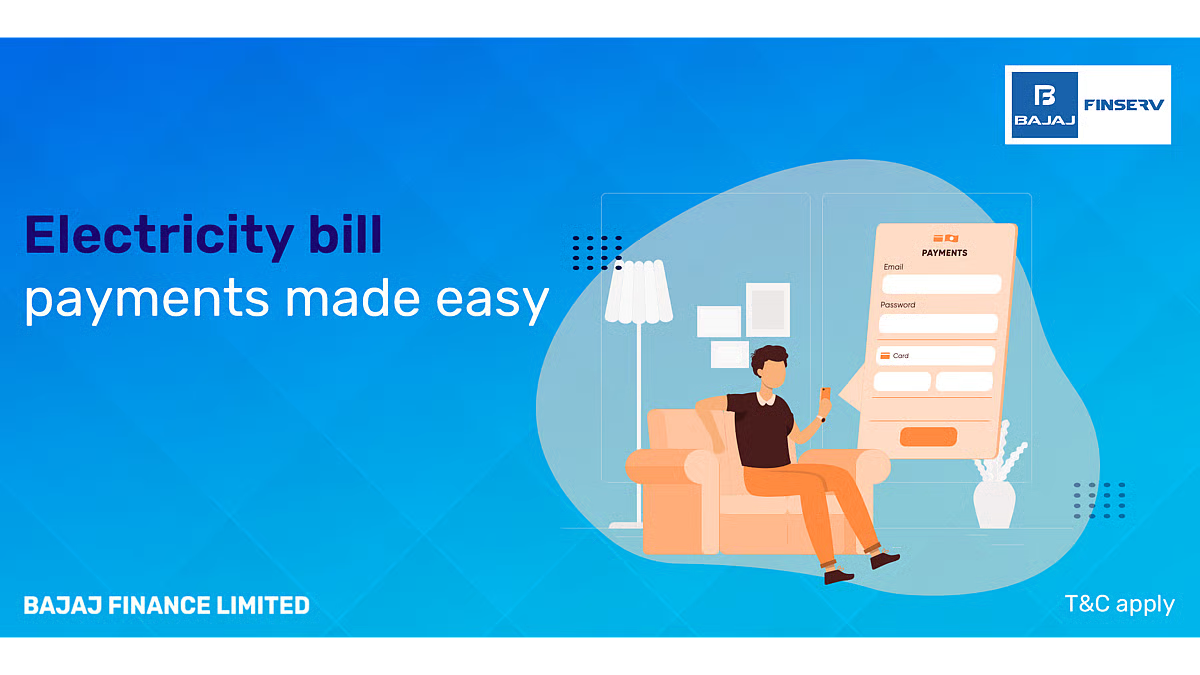 BAJAJ FINSERV

Electricity bill payments made easy

PAYMENTS
Email
Password
Card

BAJAJ FINANCE LIMITED

T&C apply